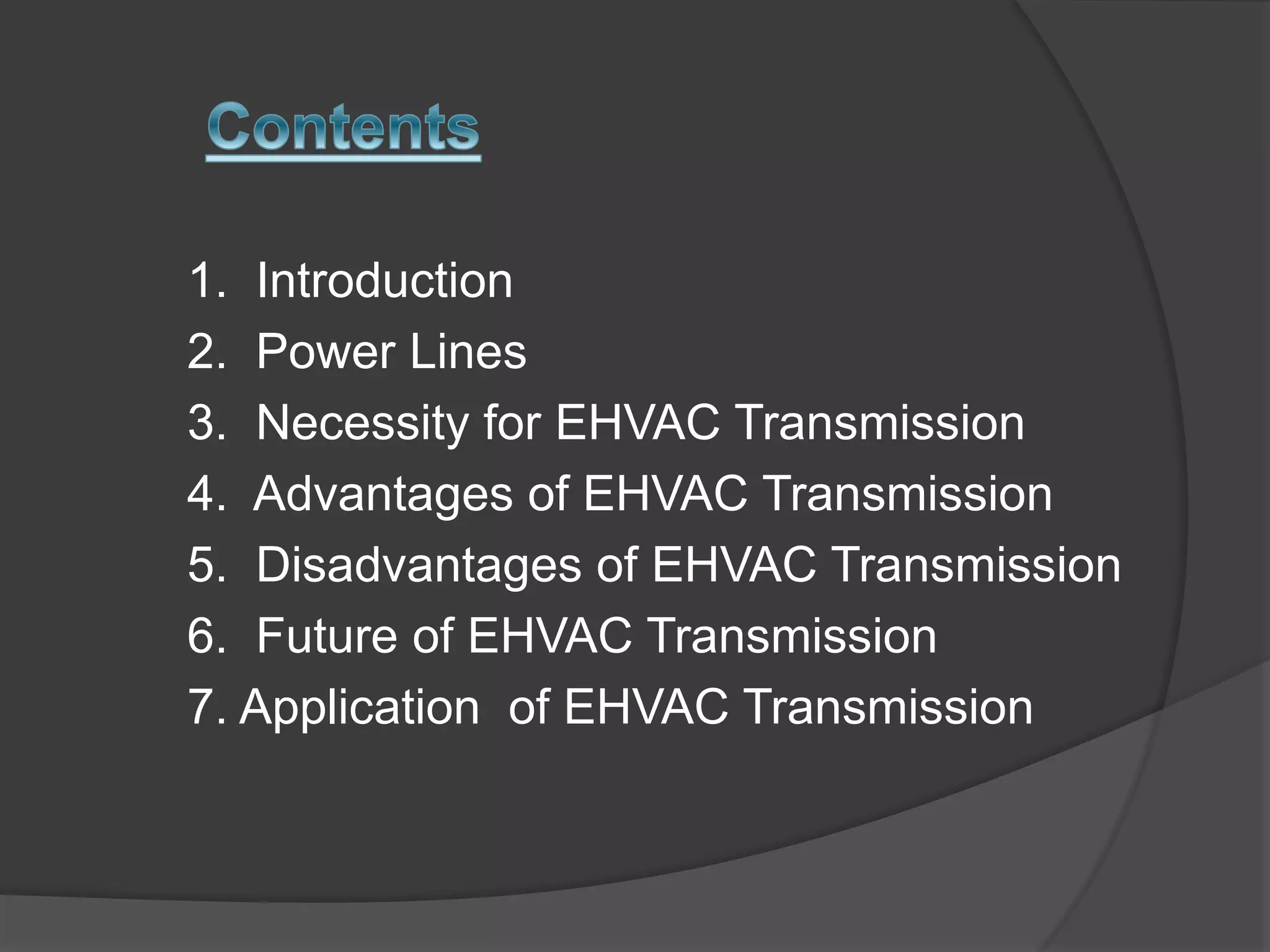 Contents

1. Introduction
2. Power Lines
3. Necessity for EHVAC Transmission
4. Advantages of EHVAC Transmission
5. Disadvantages of EHVAC Transmission
6. Future of EHVAC Transmission
7. Application  of EHVAC Transmission